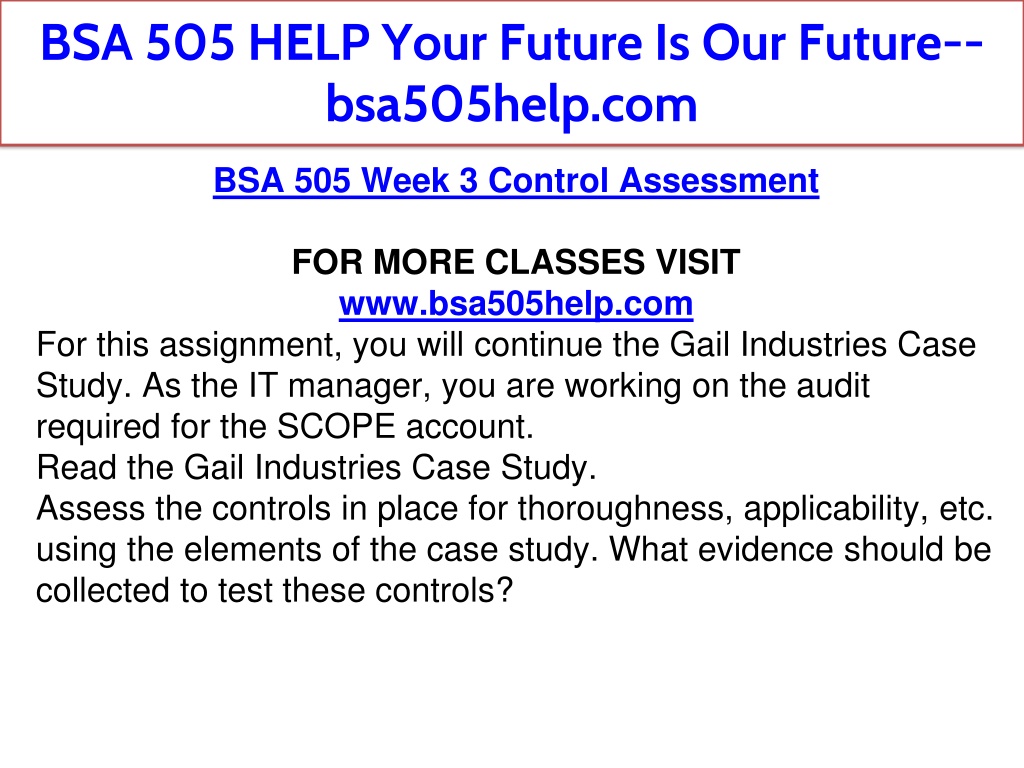 BSA 505 HELP Your Future Is Our Future--bsa505help.com

BSA 505 Week 3 Control Assessment

FOR MORE CLASSES VISIT
www.bsa505help.com
For this assignment, you will continue the Gail Industries Case Study. As the IT manager, you are working on the audit required for the SCOPE account.
Read the Gail Industries Case Study.
Assess the controls in place for thoroughness, applicability, etc. using the elements of the case study. What evidence should be collected to test these controls?